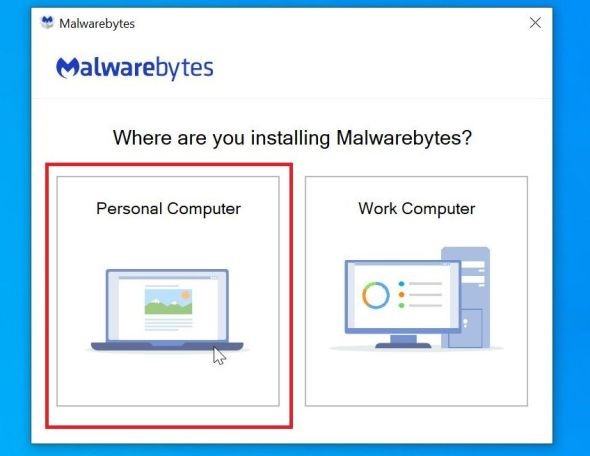 Malwarebytes

Malwarebytes

Where are you installing Malwarebytes?

Personal Computer

Work Computer